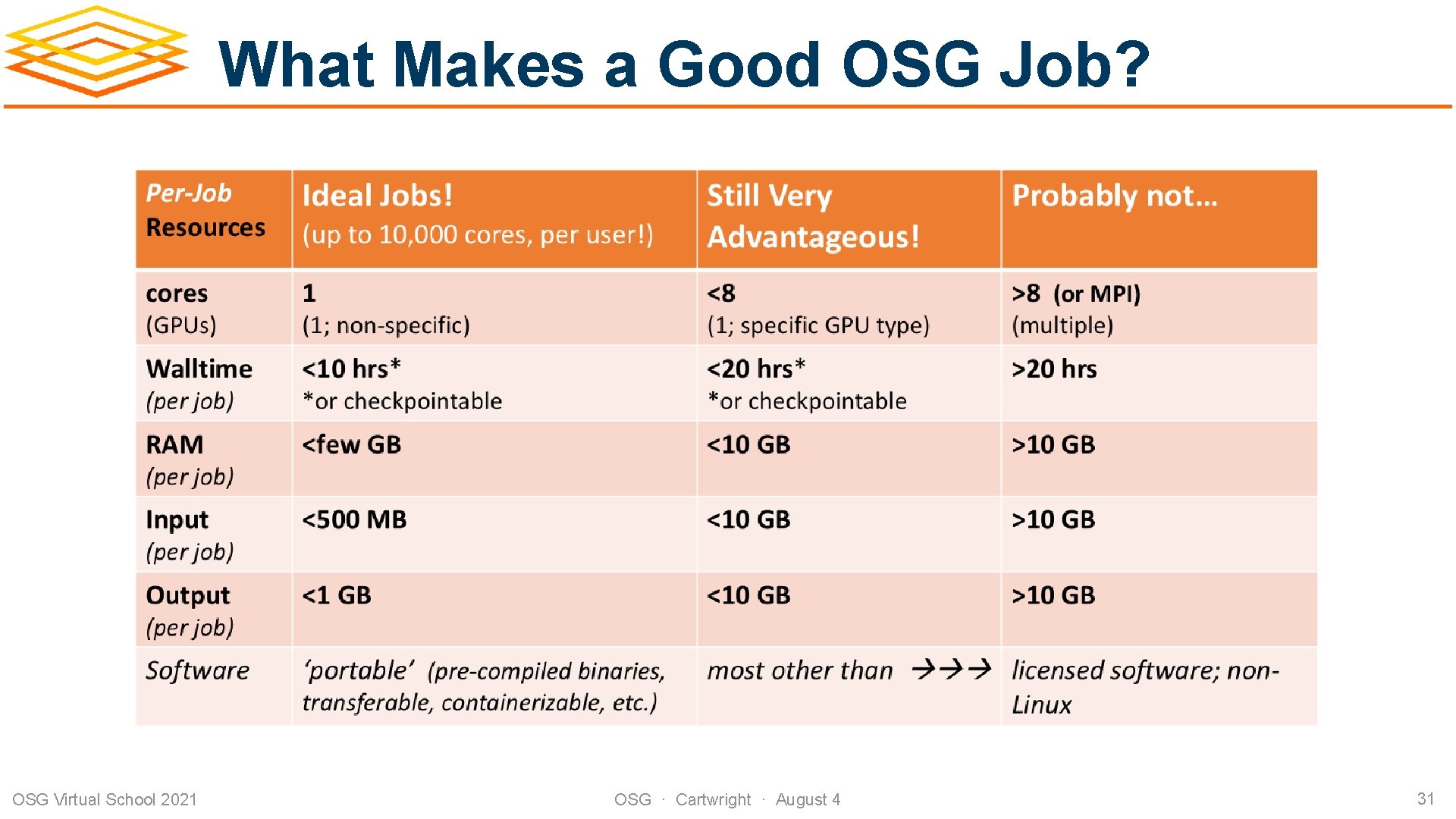 What Makes a Good OSG Job?

| Per-Job Resources | Ideal Jobs! (up to 10,000 cores, per user!) | Still Very Advantageous! | Probably not… |
|---|---|---|---|
| cores (GPUs) | 1 (1; non-specific) | <8 (1; specific GPU type) | >8 (or MPI) (multiple) |
| Walltime (per job) | <10 hrs* *or checkpointable | <20 hrs* *or checkpointable | >20 hrs |
| RAM (per job) | <few GB | <10 GB | >10 GB |
| Input (per job) | <500 MB | <10 GB | >10 GB |
| Output (per job) | <1 GB | <10 GB | >10 GB |
| Software | 'portable' (pre-compiled binaries, transferable, containerizable, etc.) | most other than →→→ | licensed software; non-Linux |

OSG Virtual School 2021

OSG · Cartwright · August 4

31